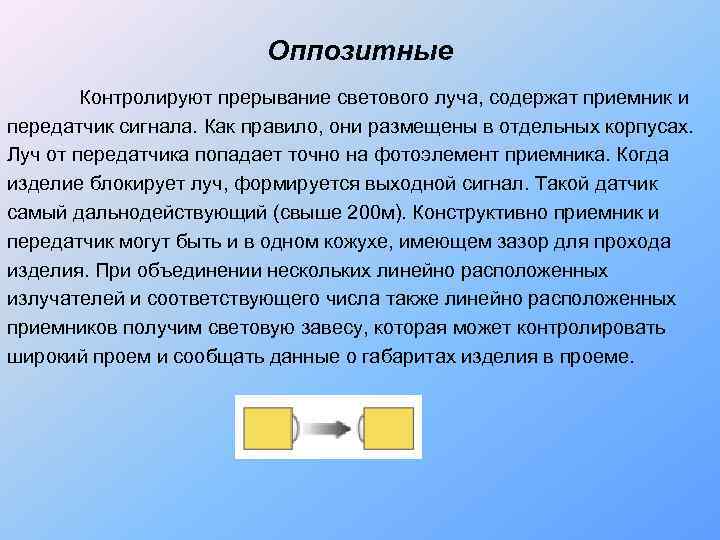 Оппозитные

Контролируют прерывание светового луча, содержат приемник и передатчик сигнала. Как правило, они размещены в отдельных корпусах. Луч от передатчика попадает точно на фотоэлемент приемника. Когда изделие блокирует луч, формируется выходной сигнал. Такой датчик самый дальнодействующий (свыше 200м). Конструктивно приемник и передатчик могут быть и в одном кожухе, имеющем зазор для прохода изделия. При объединении нескольких линейно расположенных излучателей и соответствующего числа также линейно расположенных приемников получим световую завесу, которая может контролировать широкий проем и сообщать данные о габаритах изделия в проеме.